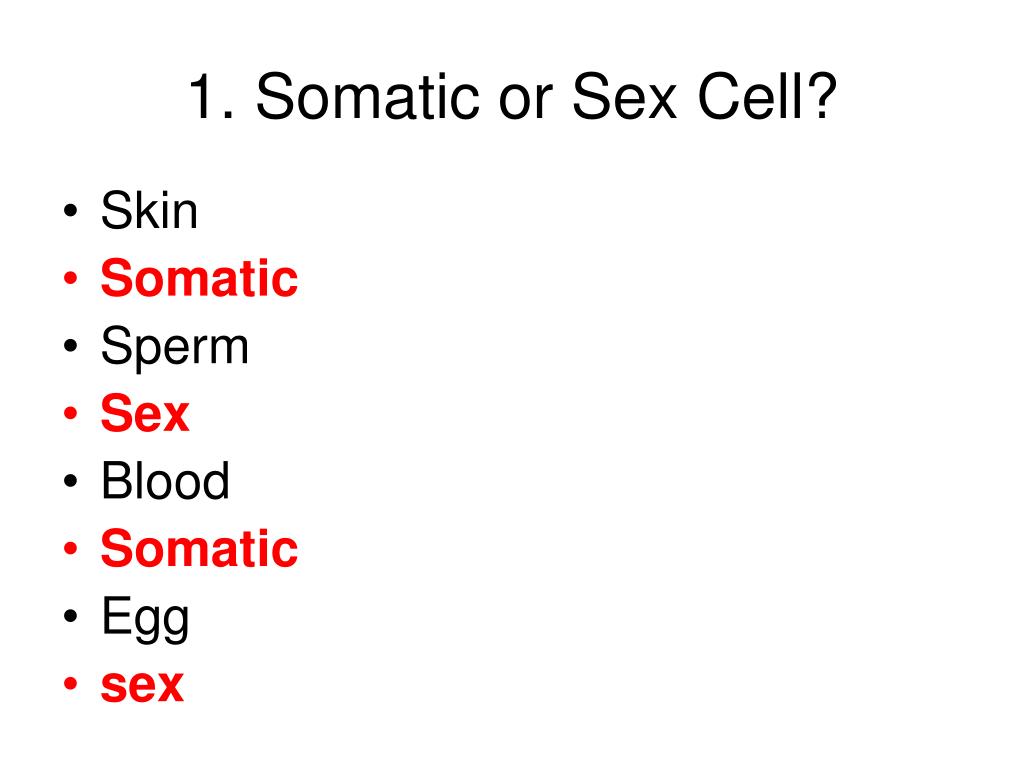 1. Somatic or Sex Cell?

• Skin
• Somatic
• Sperm
• Sex
• Blood
• Somatic
• Egg
• sex